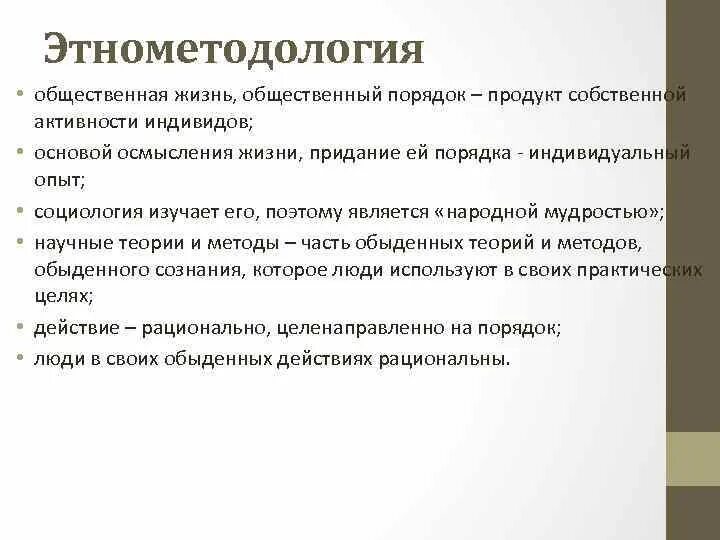 Этнометодология

• общественная жизнь, общественный порядок – продукт собственной активности индивидов;
• основой осмысления жизни, придание ей порядка - индивидуальный опыт;
• социология изучает его, поэтому является «народной мудростью»;
• научные теории и методы – часть обыденных теорий и методов, обыденного сознания, которое люди используют в своих практических целях;
• действие – рационально, целенаправленно на порядок;
• люди в своих обыденных действиях рациональны.